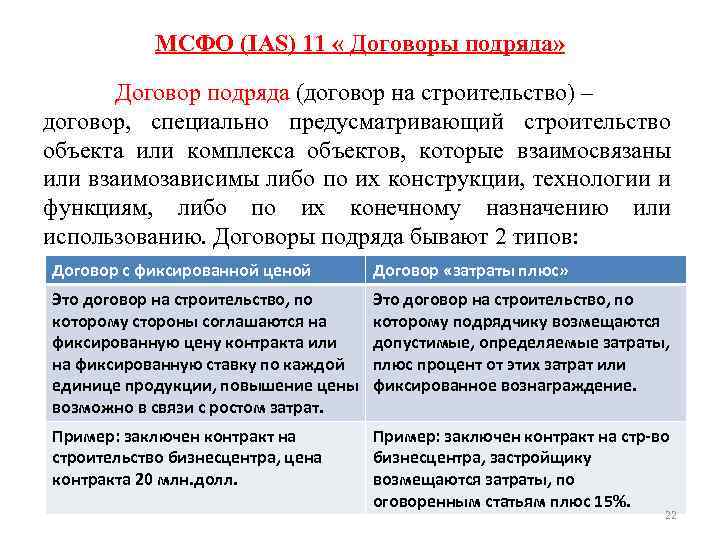 МСФО (IAS) 11 « Договоры подряда»

Договор подряда (договор на строительство) – договор, специально предусматривающий строительство объекта или комплекса объектов, которые взаимосвязаны или взаимозависимы либо по их конструкции, технологии и функциям, либо по их конечному назначению или использованию. Договоры подряда бывают 2 типов:

| Договор с фиксированной ценой | Договор «затраты плюс» |
|---|---|
| Это договор на строительство, по которому стороны соглашаются на фиксированную цену контракта или на фиксированную ставку по каждой единице продукции, повышение цены возможно в связи с ростом затрат. | Это договор на строительство, по которому подрядчику возмещаются допустимые, определяемые затраты, плюс процент от этих затрат или фиксированное вознаграждение. |
| Пример: заключен контракт на строительство бизнесцентра, цена контракта 20 млн.долл. | Пример: заключен контракт на стр-во бизнесцентра, застройщику возмещаются затраты, по оговоренным статьям плюс 15%. |

22